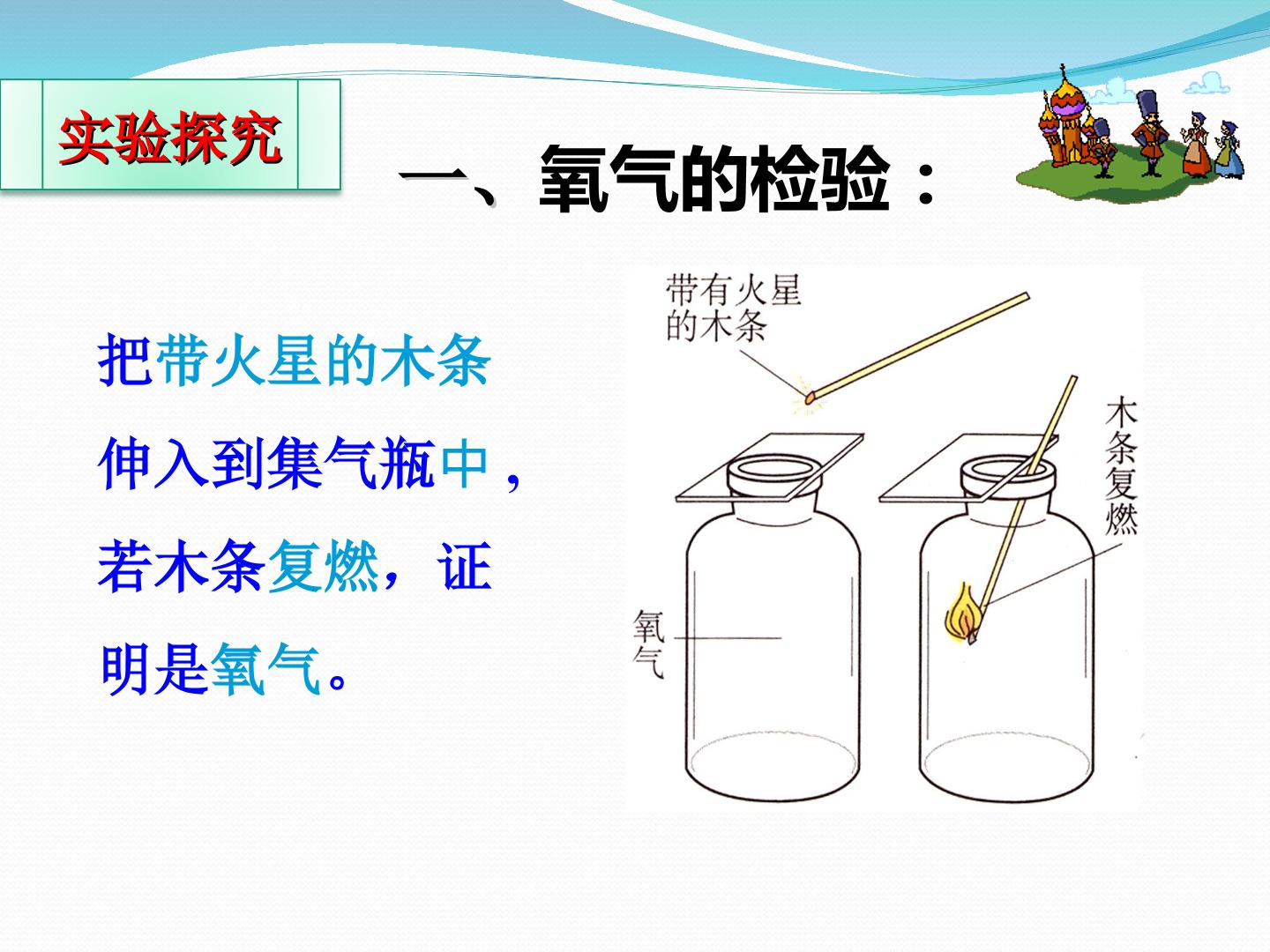 实验探究

一、氧气的检验：

把带火星的木条伸入到集气瓶中，若木条复燃，证明是氧气。

带有火星的木条

木条复燃

氧气